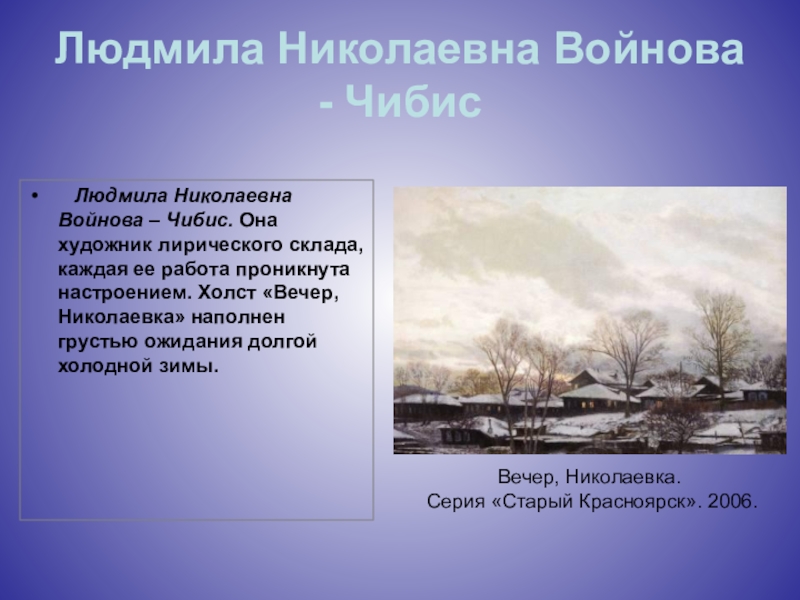 Людмила Николаевна Войнова - Чибис

• Людмила Николаевна Войнова – Чибис. Она художник лирического склада, каждая ее работа проникнута настроением. Холст «Вечер, Николаевка» наполнен грустью ожидания долгой холодной зимы.

Вечер, Николаевка.
Серия «Старый Красноярск». 2006.